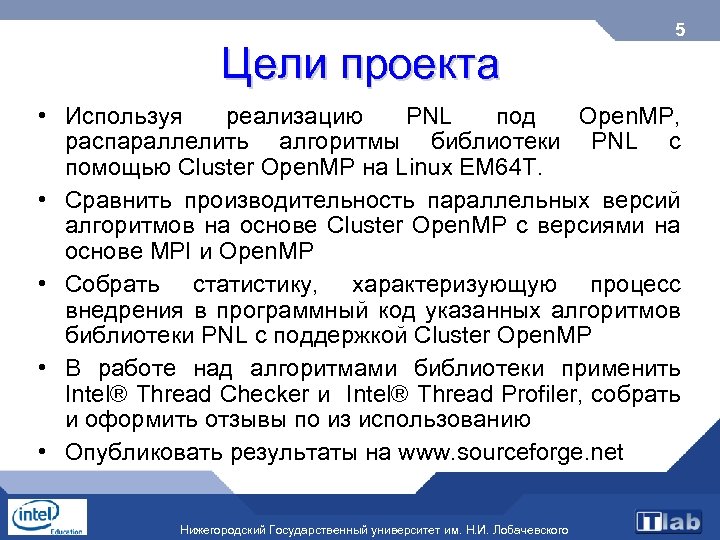 5

Цели проекта

• Используя реализацию PNL под OpenMP, распараллелить алгоритмы библиотеки PNL с помощью Cluster OpenMP на Linux EM64T.

• Сравнить производительность параллельных версий алгоритмов на основе Cluster OpenMP с версиями на основе MPI и OpenMP

• Собрать статистику, характеризующую процесс внедрения в программный код указанных алгоритмов библиотеки PNL с поддержкой Cluster OpenMP

• В работе над алгоритмами библиотеки применить Intel® Thread Checker и Intel® Thread Profiler, собрать и оформить отзывы по из использованию

• Опубликовать результаты на www.sourceforge.net

intel Education

Нижегородский Государственный университет им. Н.И. Лобачевского

ITlab